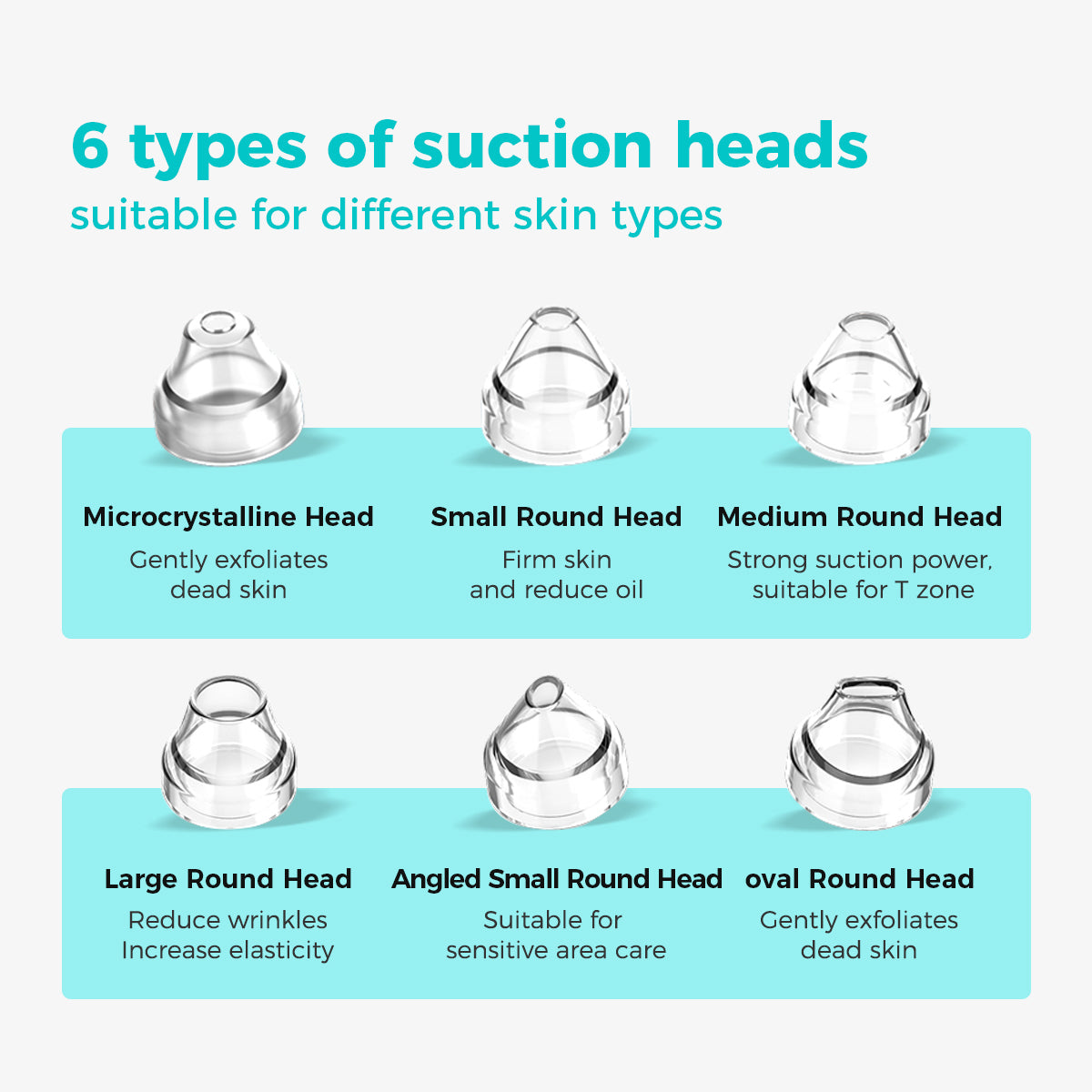 6 types of suction heads
suitable for different skin types

Microcrystalline Head
Gently exfoliates dead skin

Small Round Head
Firm skin and reduce oil

Medium Round Head
Strong suction power, suitable for T zone

Large Round Head
Reduce wrinkles Increase elasticity

Angled Small Round Head
Suitable for sensitive area care

oval Round Head
Gently exfoliates dead skin